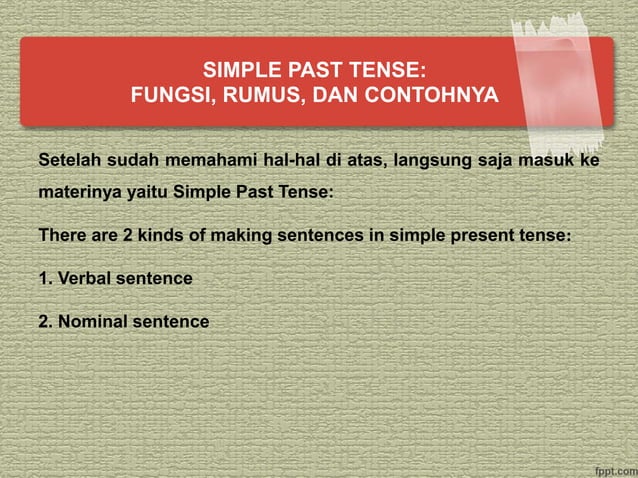 SIMPLE PAST TENSE:
FUNGSI, RUMUS, DAN CONTOHNYA

Setelah sudah memahami hal-hal di atas, langsung saja masuk ke materinya yaitu Simple Past Tense:

There are 2 kinds of making sentences in simple present tense:

1. Verbal sentence

2. Nominal sentence

fppt.com